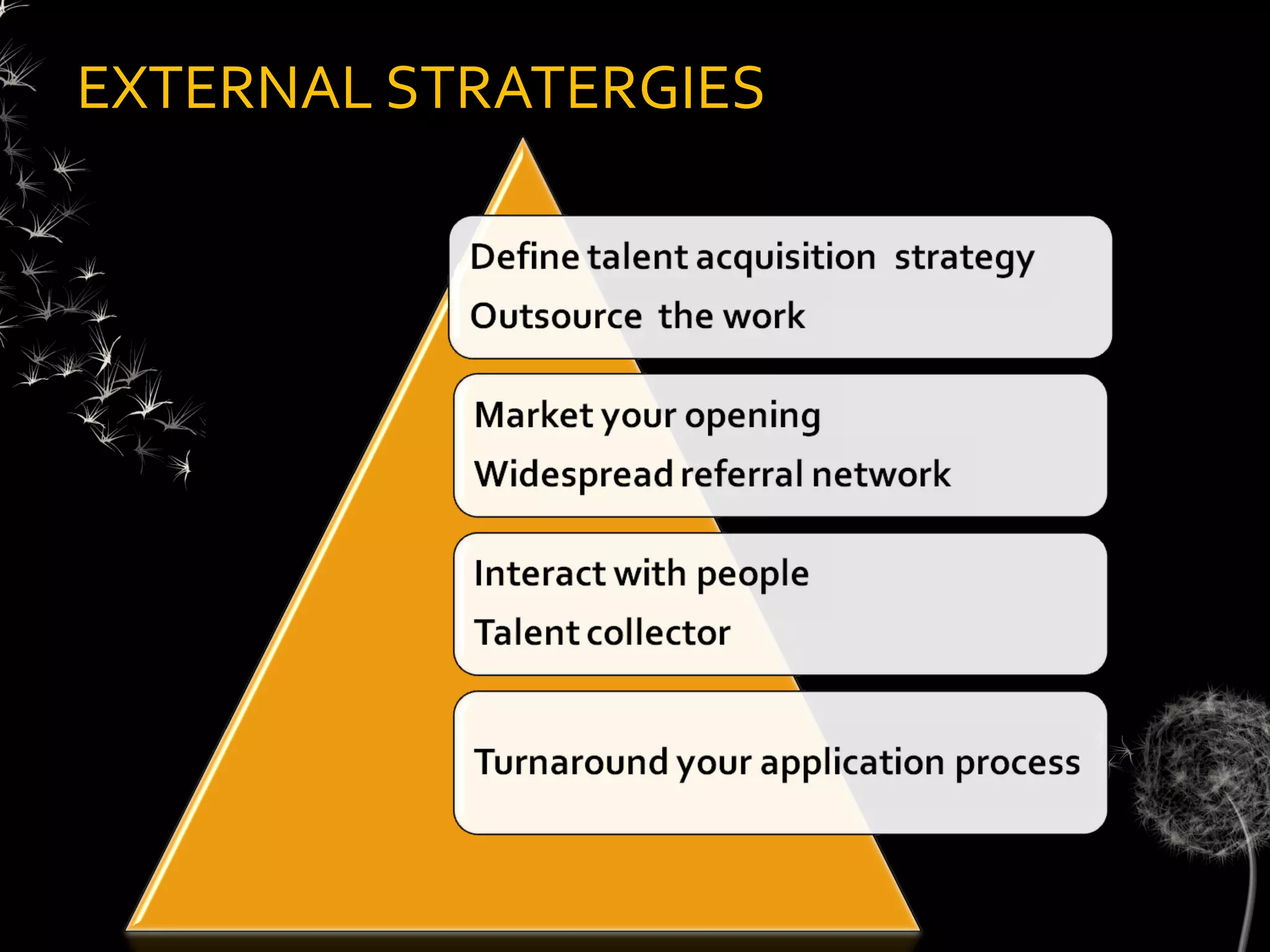 EXTERNAL STRATERGIES

Define talent acquisition strategy

Outsource the work

Market your opening

Widespread referral network

Interact with people

Talent collector

Turnaround your application process